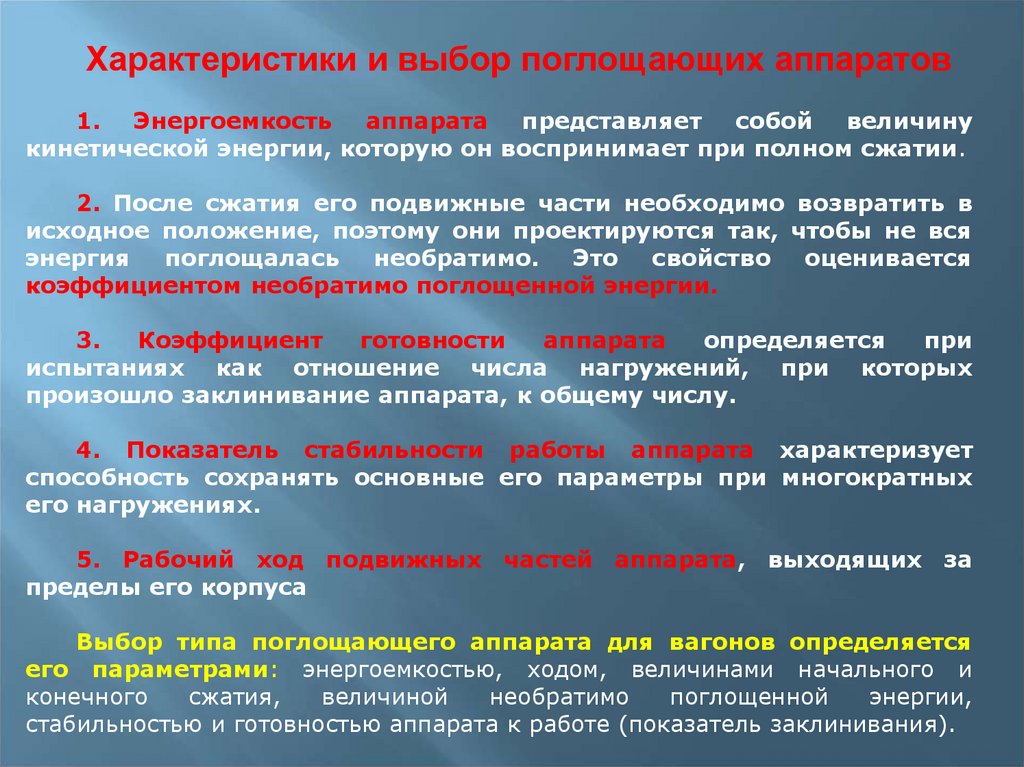 Характеристики и выбор поглощающих аппаратов

1. Энергоемкость аппарата представляет собой величину кинетической энергии, которую он воспринимает при полном сжатии.

2. После сжатия его подвижные части необходимо возвратить в исходное положение, поэтому они проектируются так, чтобы не вся энергия поглощалась необратимо. Это свойство оценивается коэффициентом необратимо поглощенной энергии.

3. Коэффициент готовности аппарата определяется при испытаниях как отношение числа нагружений, при которых произошло заклинивание аппарата, к общему числу.

4. Показатель стабильности работы аппарата характеризует способность сохранять основные его параметры при многократных его нагружениях.

5. Рабочий ход подвижных частей аппарата, выходящих за пределы его корпуса

Выбор типа поглощающего аппарата для вагонов определяется его параметрами: энергоемкостью, ходом, величинами начального и конечного сжатия, величиной необратимо поглощенной энергии, стабильностью и готовностью аппарата к работе (показатель заклинивания).